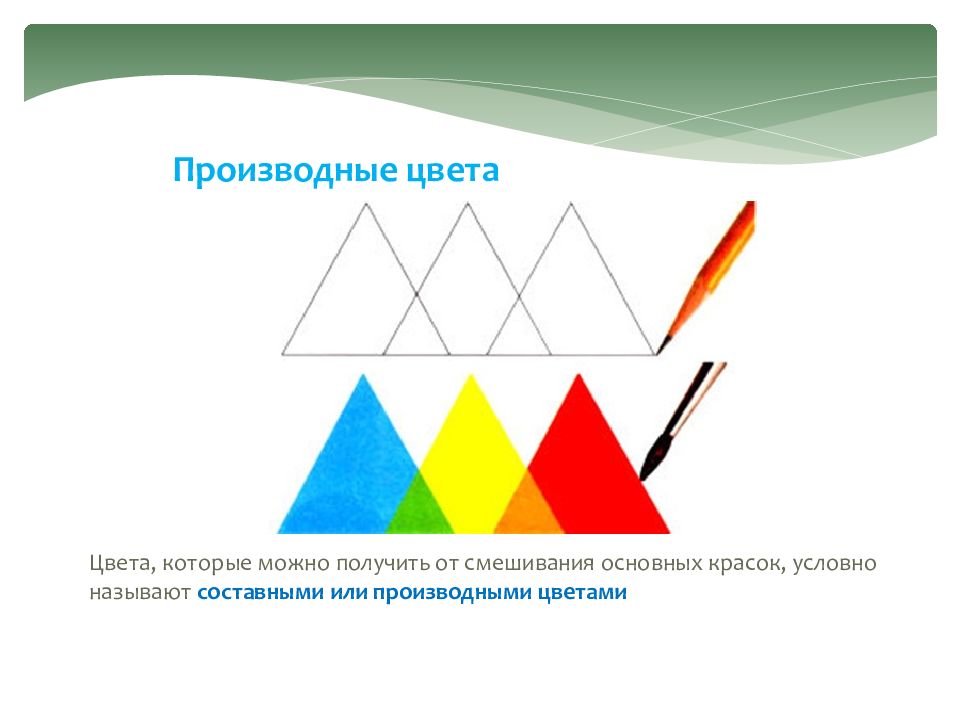 Производные цвета

Цвета, которые можно получить от смешивания основных красок, условно называют составными или производными цветами